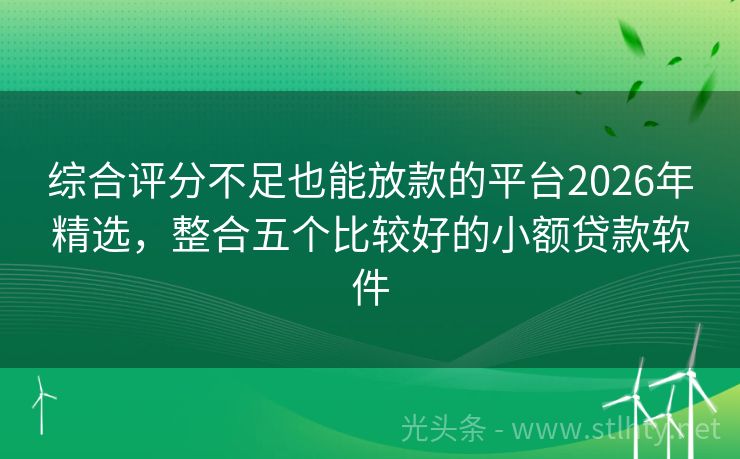 综合评分不足也能放款的平台2026年精选，整合五个比较好的小额贷款软件

光头条 - www.stlhty.net